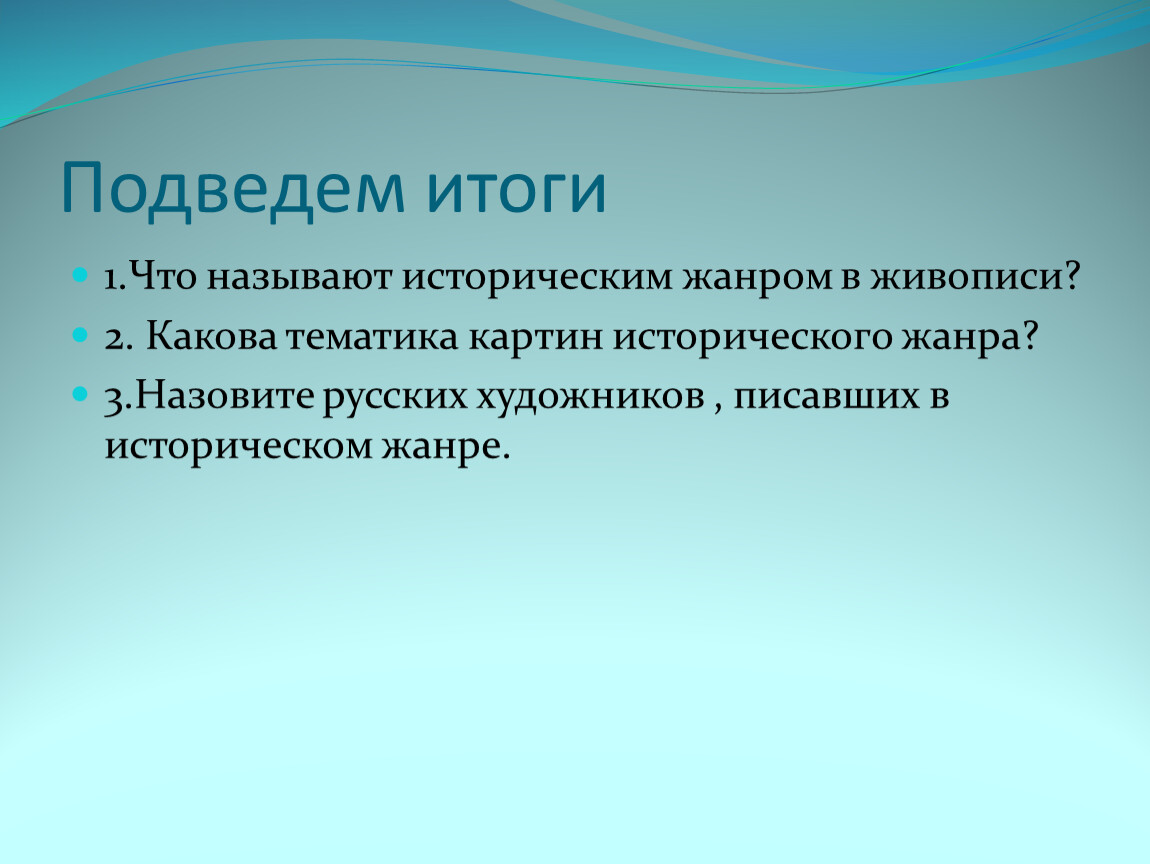 Подведем итоги

1.Что называют историческим жанром в живописи?

2. Какова тематика картин исторического жанра?

3.Назовите русских художников , писавших в историческом жанре.